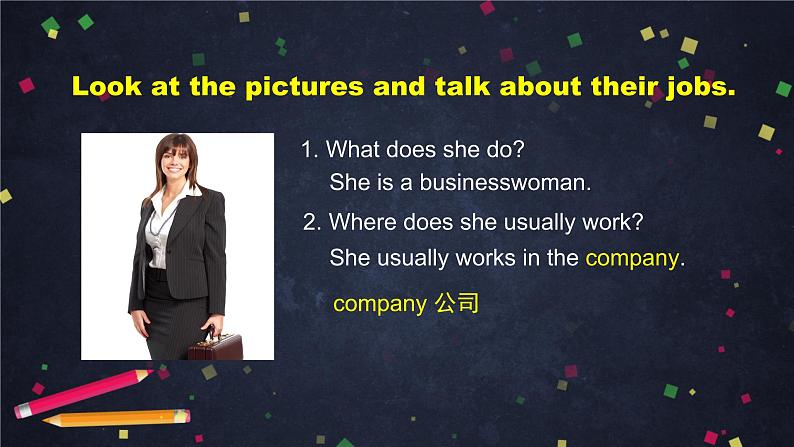 Look at the pictures and talk about their jobs.

1. What does she do?
She is a businesswoman.

2. Where does she usually work?
She usually works in the company.

company 公司